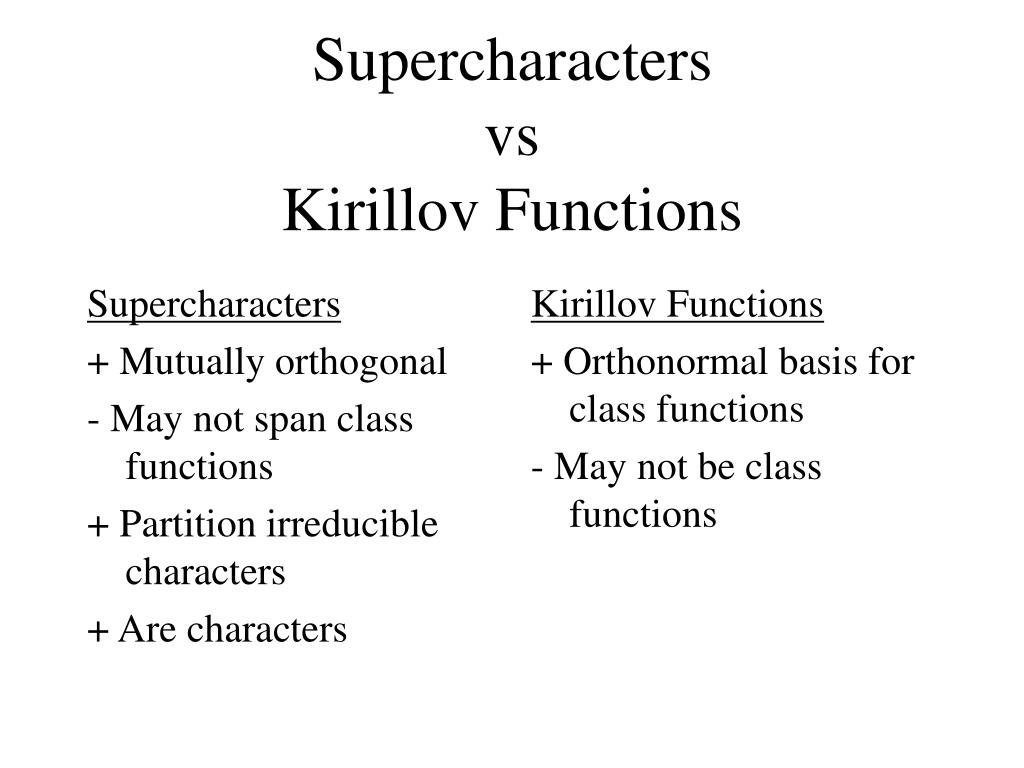 Supercharacters
vs
Kirillov Functions

Supercharacters

+ Mutually orthogonal

- May not span class functions

+ Partition irreducible characters

+ Are characters

Kirillov Functions

+ Orthonormal basis for class functions

- May not be class functions